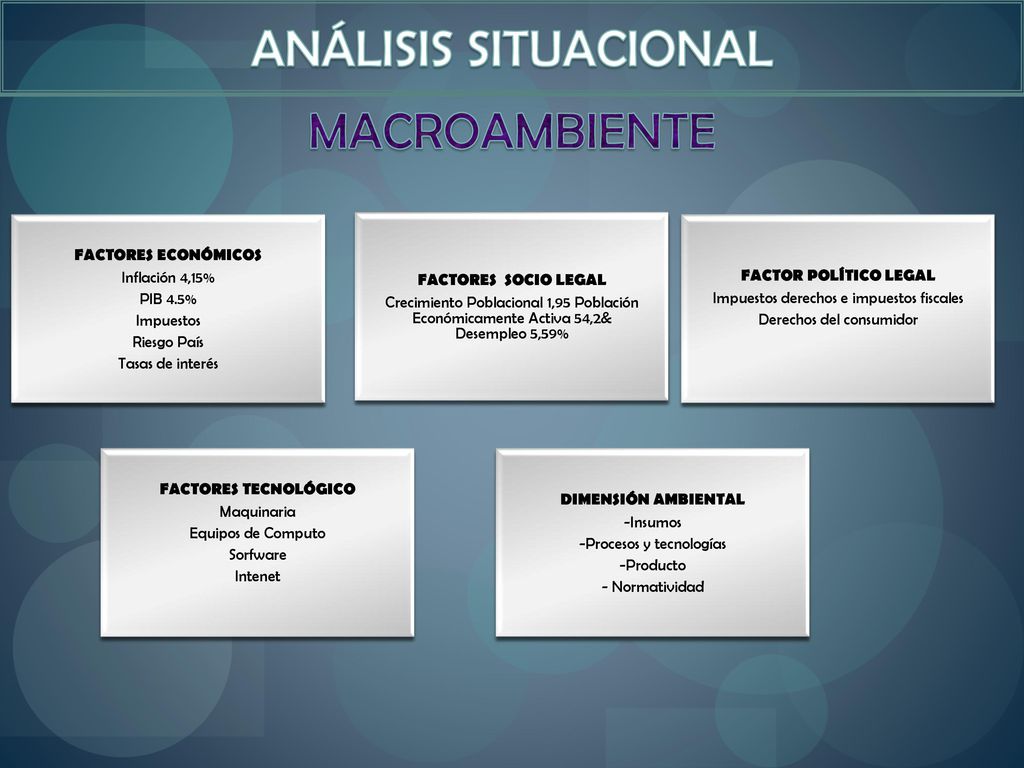 ANÁLISIS SITUACIONAL

MACROAMBIENTE

FACTORES ECONÓMICOS
Inflación 4,15%
PIB 4.5%
Impuestos
Riesgo País
Tasas de interés

FACTORES SOCIO LEGAL
Crecimiento Poblacional 1,95 Población Económicamente Activa 54,2& Desempleo 5,59%

FACTOR POLÍTICO LEGAL
Impuestos derechos e impuestos fiscales
Derechos del consumidor

FACTORES TECNOLÓGICO
Maquinaria
Equipos de Computo
Sorfware
Intenet

DIMENSIÓN AMBIENTAL
-Insumos
-Procesos y tecnologías
-Producto
- Normatividad